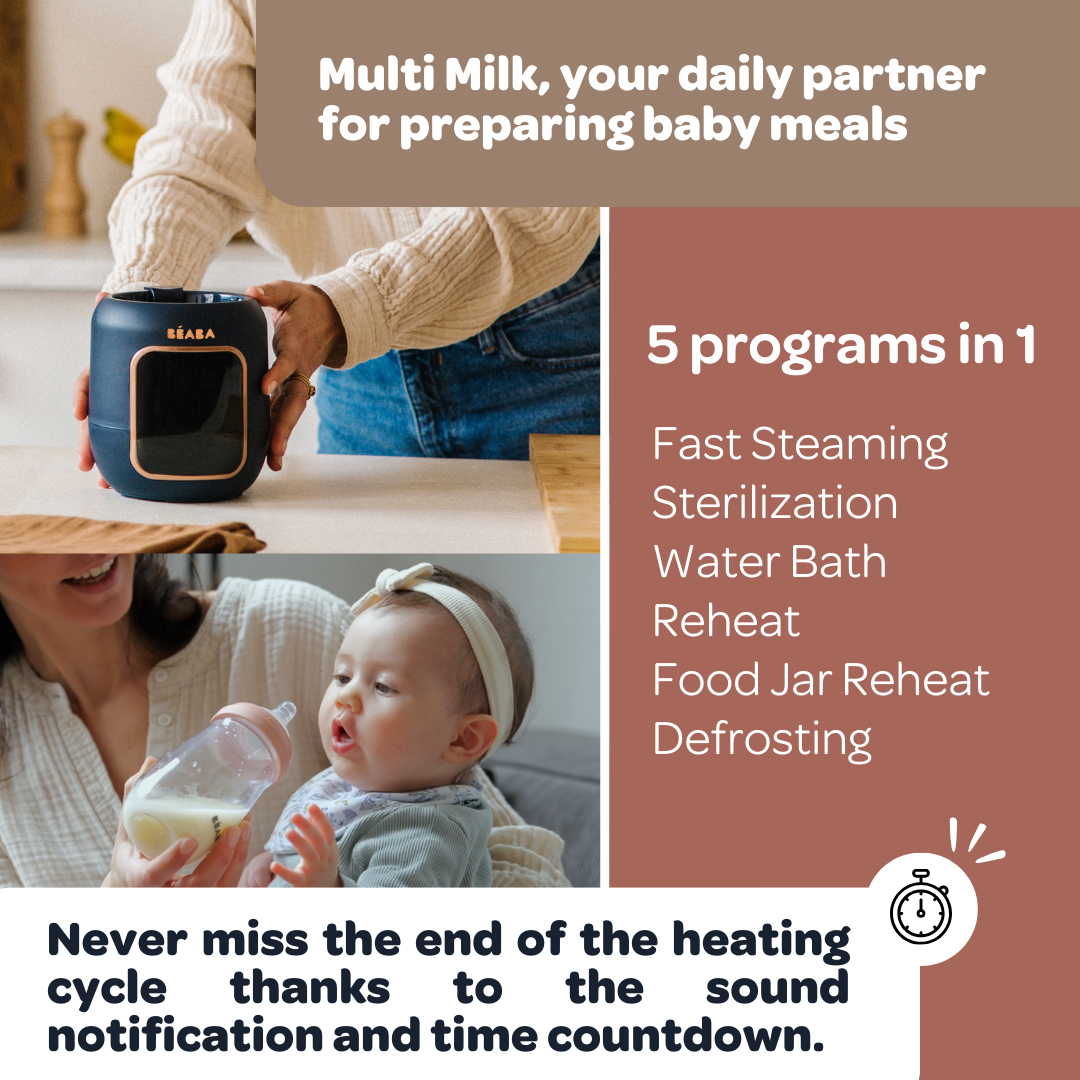 Multi Milk, your daily partner for preparing baby meals

BÉABA

5 programs in 1

Fast Steaming
Sterilization
Water Bath
Reheat
Food Jar Reheat
Defrosting

Never miss the end of the heating cycle thanks to the sound notification and time countdown.